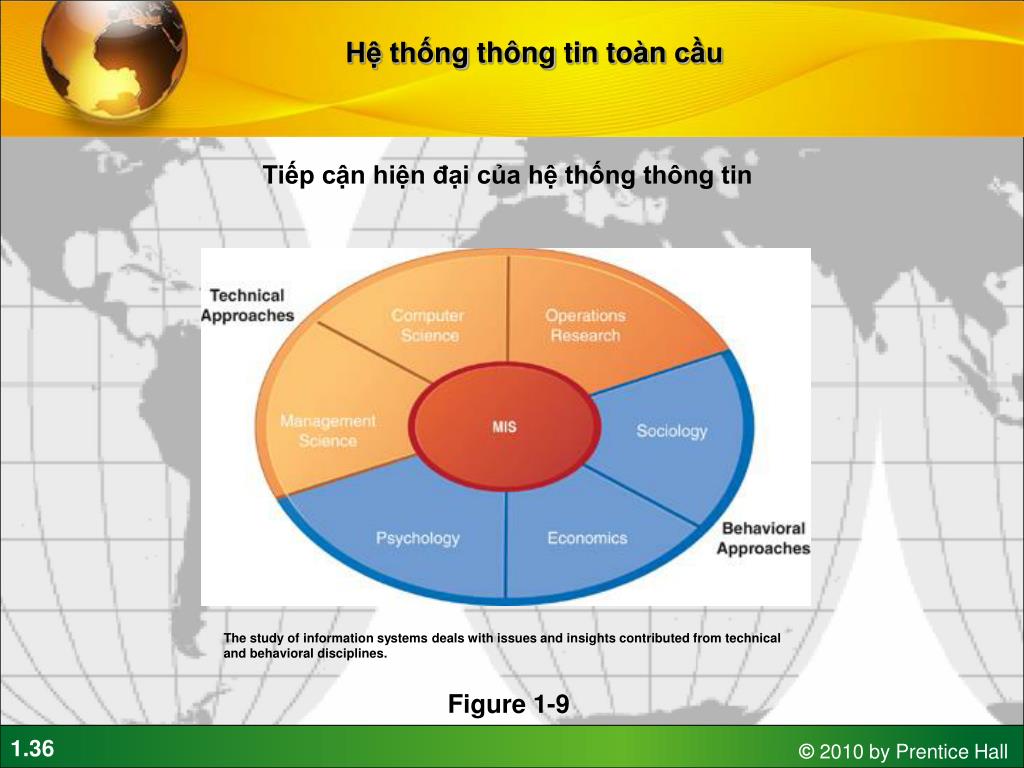 Hệ thống thông tin toàn cầu

Tiếp cận hiện đại của hệ thống thông tin

Technical Approaches

Computer Science

Operations Research

Management Science

MIS

Sociology

Psychology

Economics

Behavioral Approaches

The study of information systems deals with issues and insights contributed from technical and behavioral disciplines.

Figure 1-9

1.36

© 2010 by Prentice Hall